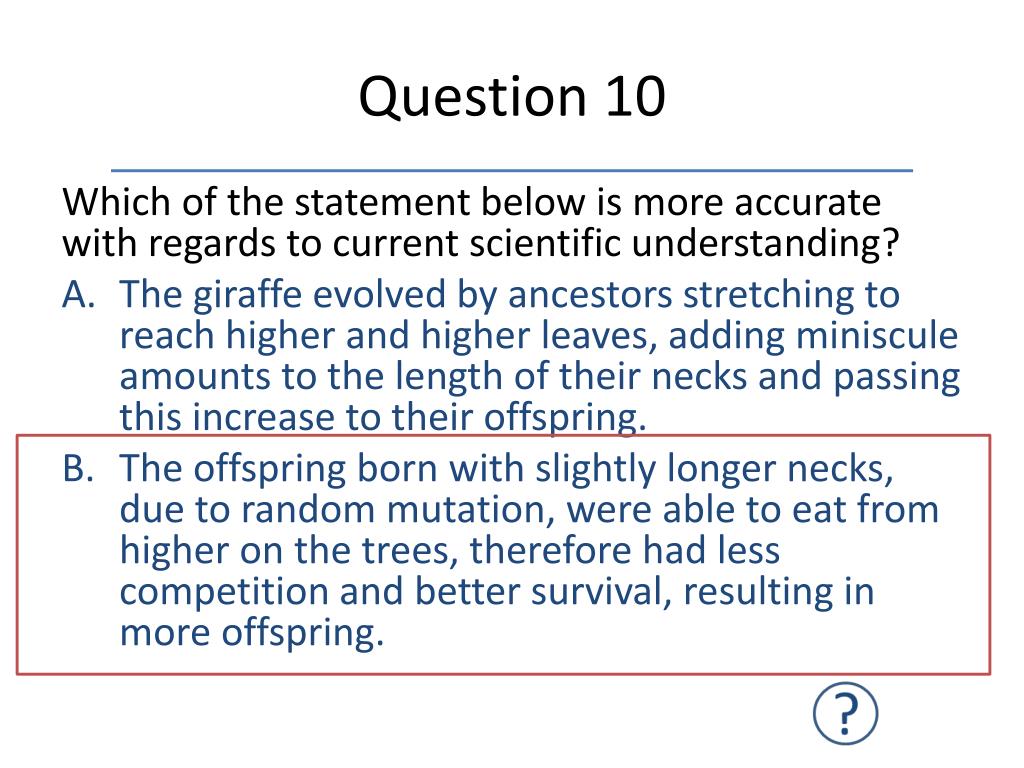 Question 10

Which of the statement below is more accurate with regards to current scientific understanding?

A. The giraffe evolved by ancestors stretching to reach higher and higher leaves, adding miniscule amounts to the length of their necks and passing this increase to their offspring.

B. The offspring born with slightly longer necks, due to random mutation, were able to eat from higher on the trees, therefore had less competition and better survival, resulting in more offspring.

?